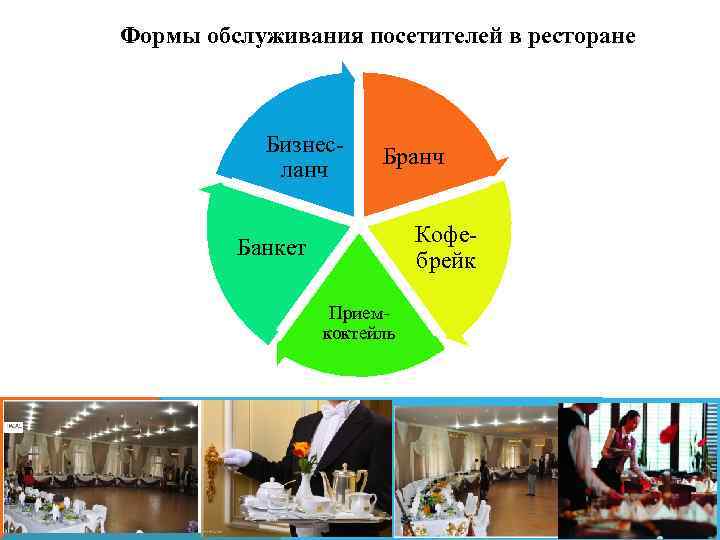 Формы обслуживания посетителей в ресторане

Бизнес-ланч

Бранч

Кофе-брейк

Прием-коктейль

Банкет